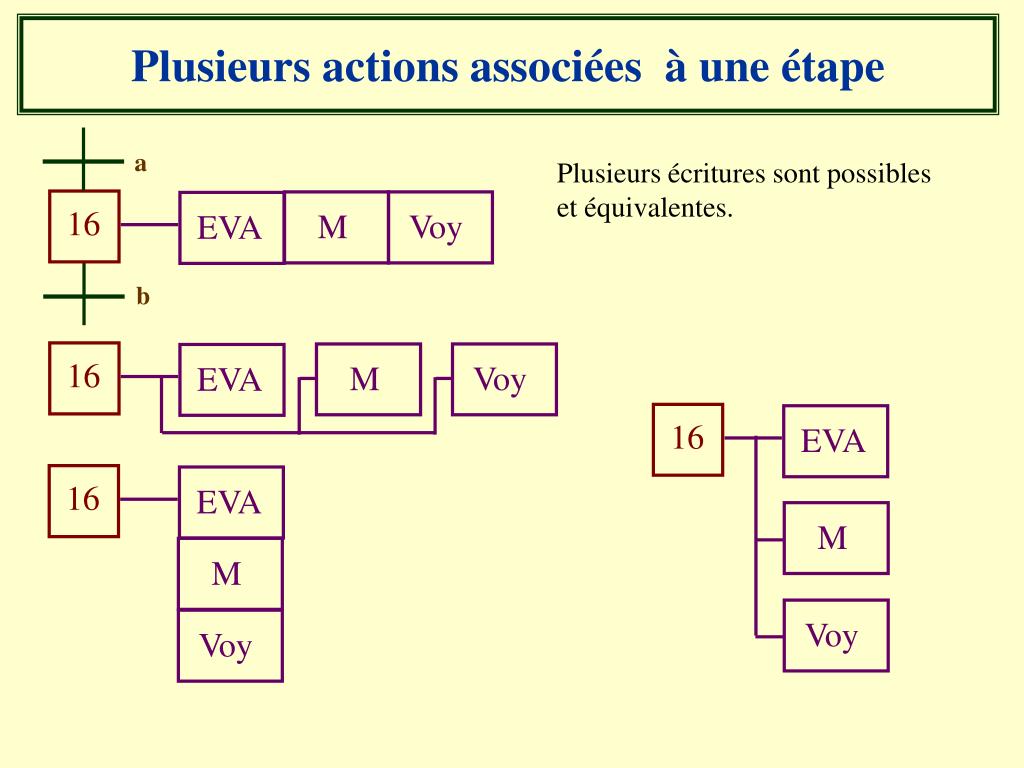 Plusieurs actions associées à une étape

a

16

EVA

M

Voy

b

Plusieurs écritures sont possibles et équivalentes.

16

EVA

M

Voy

16

EVA

M

Voy

16

EVA

M

Voy